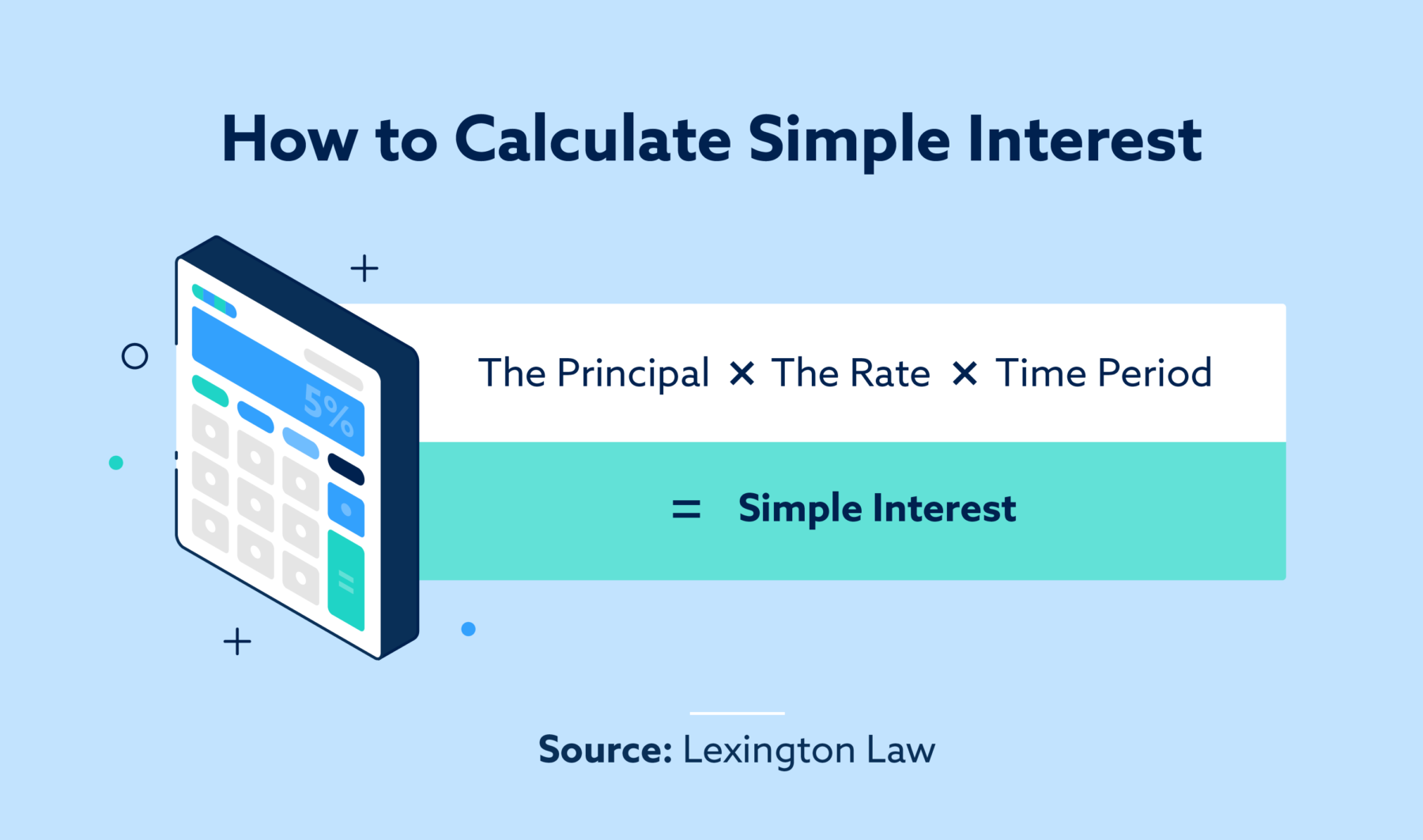 How to Calculate Simple Interest

5%

The Principal × The Rate × Time Period

= Simple Interest

Source: Lexington Law